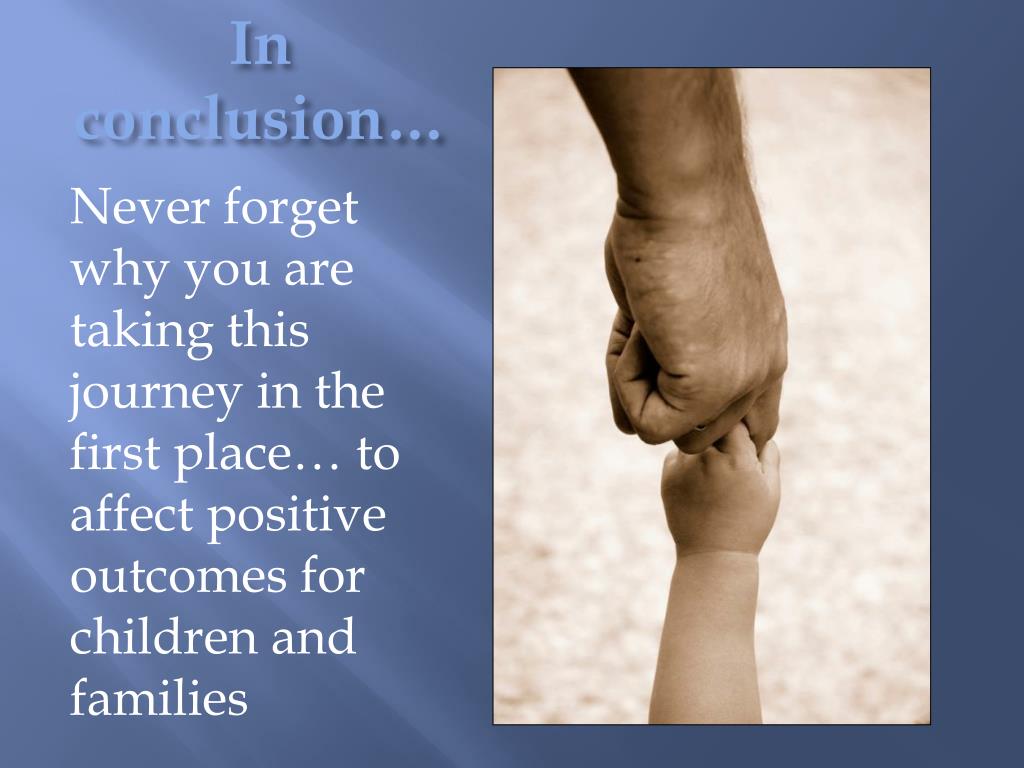 In conclusion…

Never forget why you are taking this journey in the first place… to affect positive outcomes for children and families